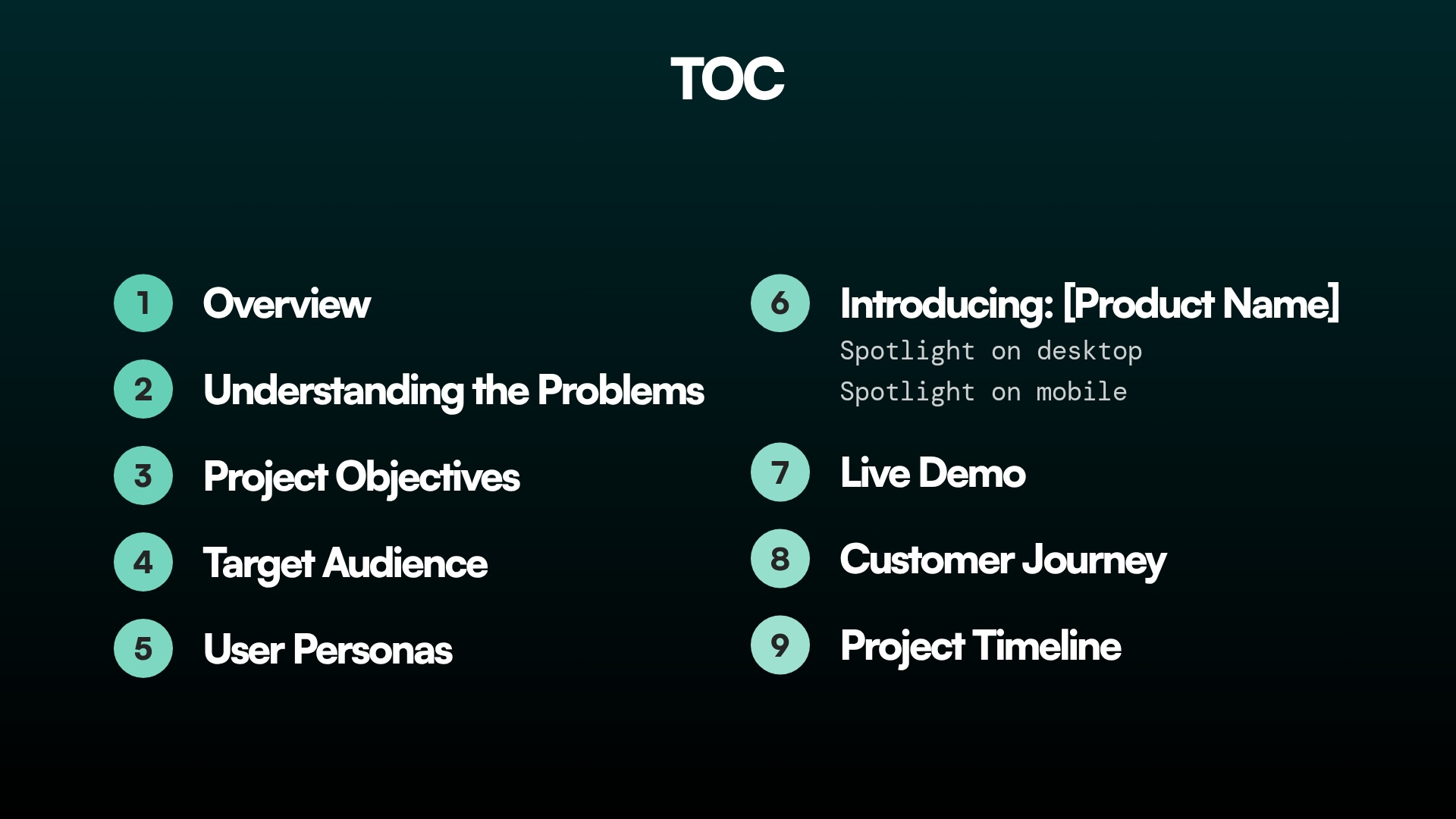 TOC

1 Overview

2 Understanding the Problems

3 Project Objectives

4 Target Audience

5 User Personas

6 Introducing: [Product Name]
Spotlight on desktop
Spotlight on mobile

7 Live Demo

8 Customer Journey

9 Project Timeline